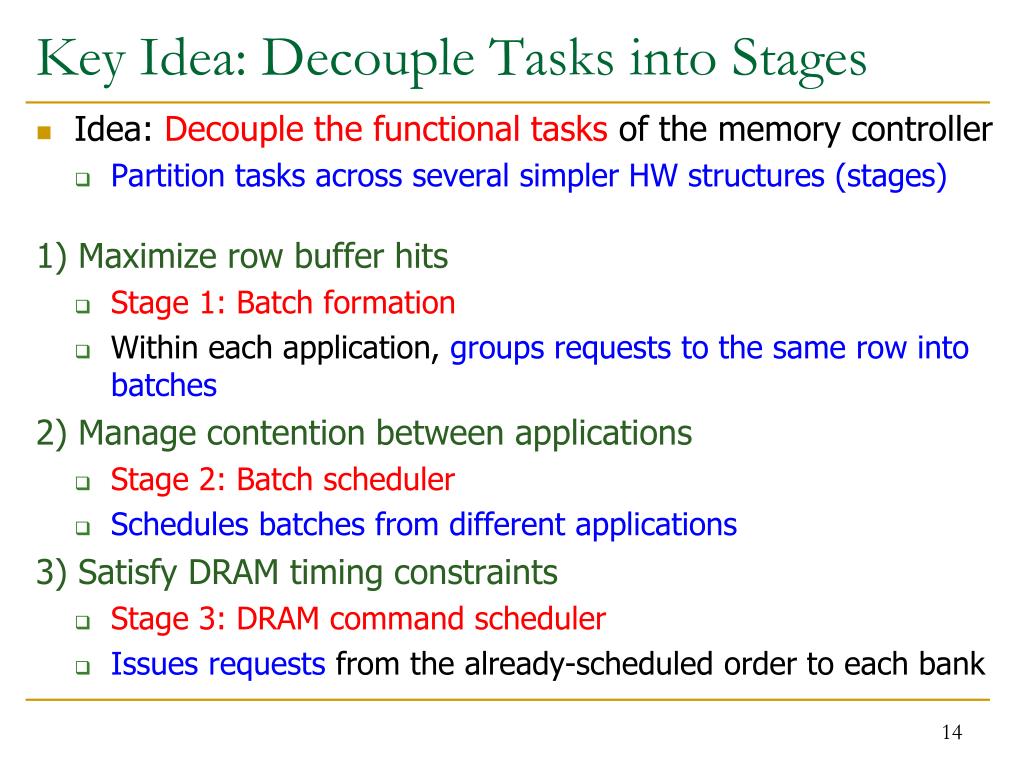 Key Idea: Decouple Tasks into Stages

Idea: Decouple the functional tasks of the memory controller

Partition tasks across several simpler HW structures (stages)

1) Maximize row buffer hits

Stage 1: Batch formation

Within each application, groups requests to the same row into batches

2) Manage contention between applications

Stage 2: Batch scheduler

Schedules batches from different applications

3) Satisfy DRAM timing constraints

Stage 3: DRAM command scheduler

Issues requests from the already-scheduled order to each bank

14